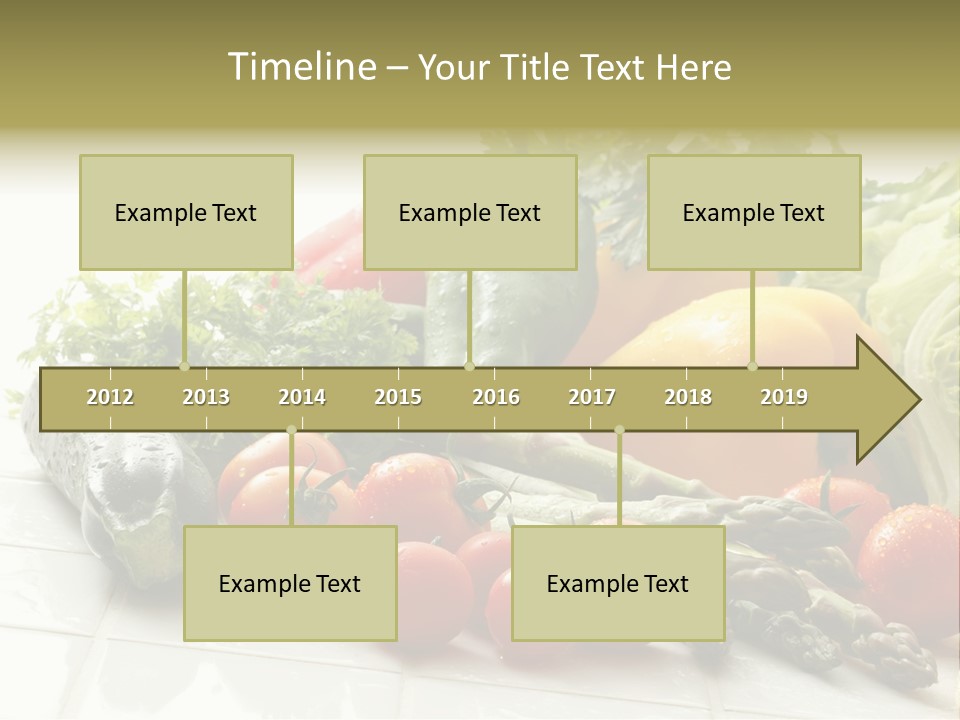 Timeline – Your Title Text Here

Example Text

Example Text

Example Text

2012 2013 2014 2015 2016 2017 2018 2019

Example Text

Example Text